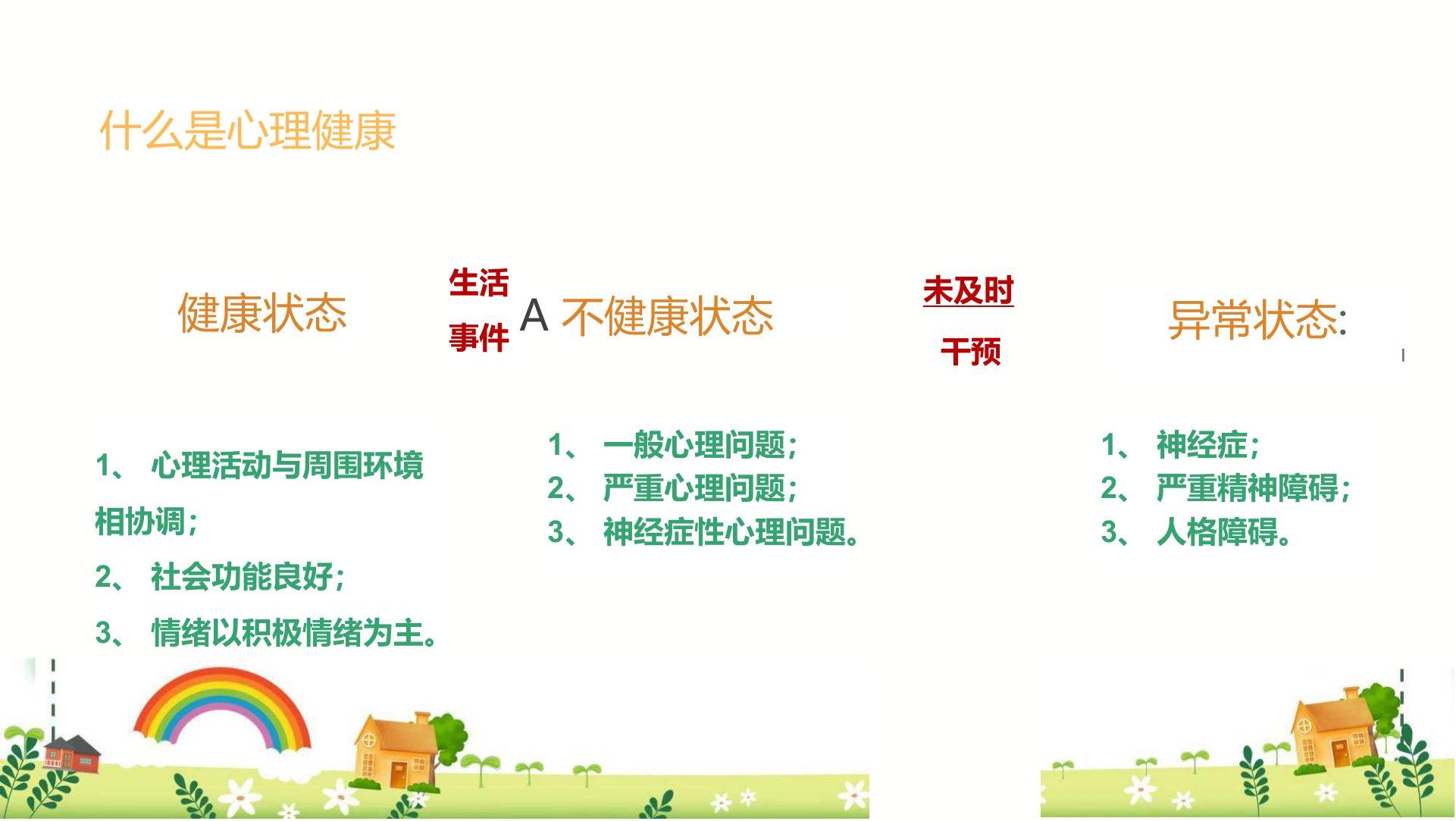 什么是心理健康

健康状态

生活事件

A 不健康状态

未及时干预

异常状态:

1、 心理活动与周围环境相协调;
2、 社会功能良好;
3、 情绪以积极情绪为主。

1、 一般心理问题;
2、 严重心理问题;
3、 神经症性心理问题。

1、 神经症;
2、 严重精神障碍;
3、 人格障碍。